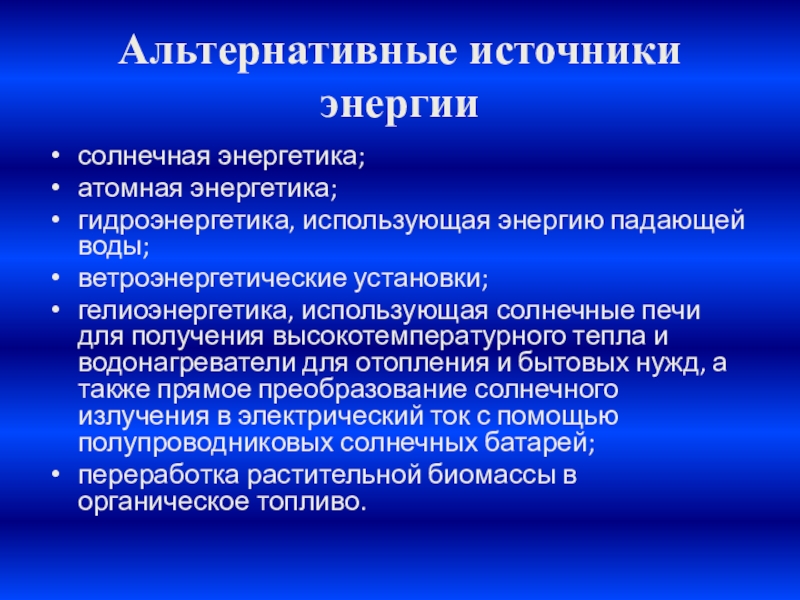 Альтернативные источники энергии

• солнечная энергетика;
• атомная энергетика;
• гидроэнергетика, использующая энергию падающей воды;
• ветроэнергетические установки;
• гелиоэнергетика, использующая солнечные печи для получения высокотемпературного тепла и водонагреватели для отопления и бытовых нужд, а также прямое преобразование солнечного излучения в электрический ток с помощью полупроводниковых солнечных батарей;
• переработка растительной биомассы в органическое топливо.